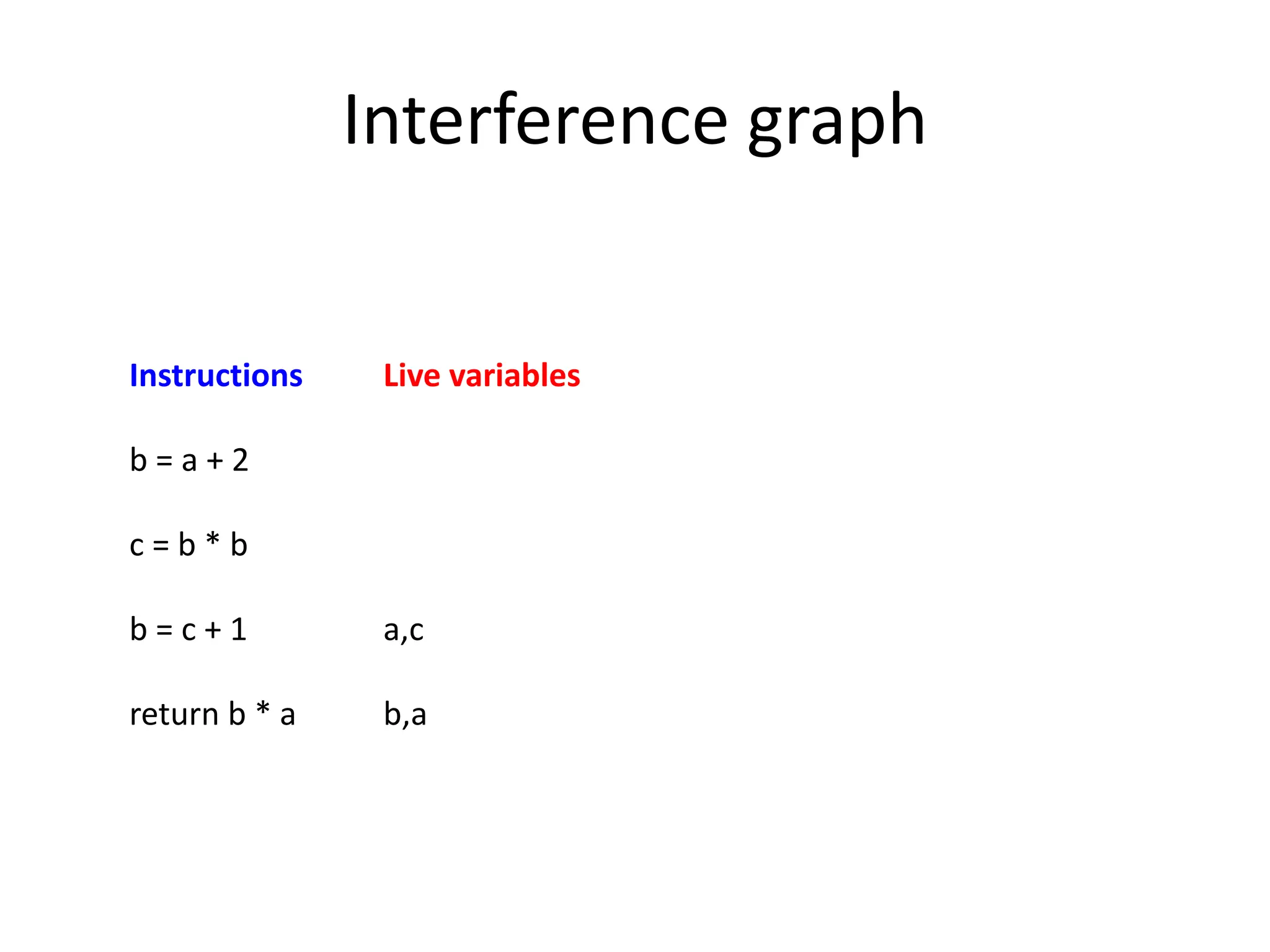 Interference graph

| Instructions | Live variables |
|---|---|
| b = a + 2 | |
| c = b * b | |
| b = c + 1 | a,c |
| return b * a | b,a |